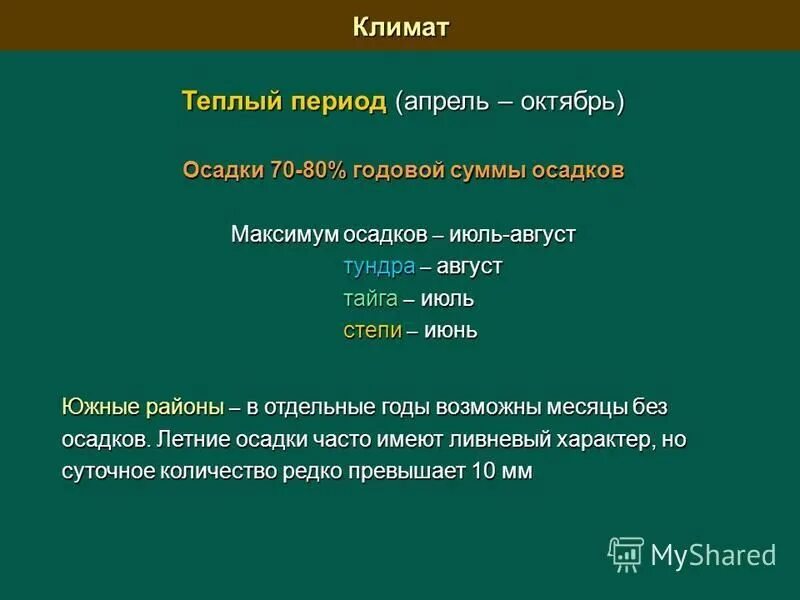 Климат

Теплый период (апрель – октябрь)

Осадки 70-80% годовой суммы осадков

Максимум осадков – июль-август
тундра – август
тайга – июль
степи – июнь

Южные районы – в отдельные годы возможны месяцы без осадков. Летние осадки часто имеют ливневый характер, но суточное количество редко превышает 10 мм

MyShared